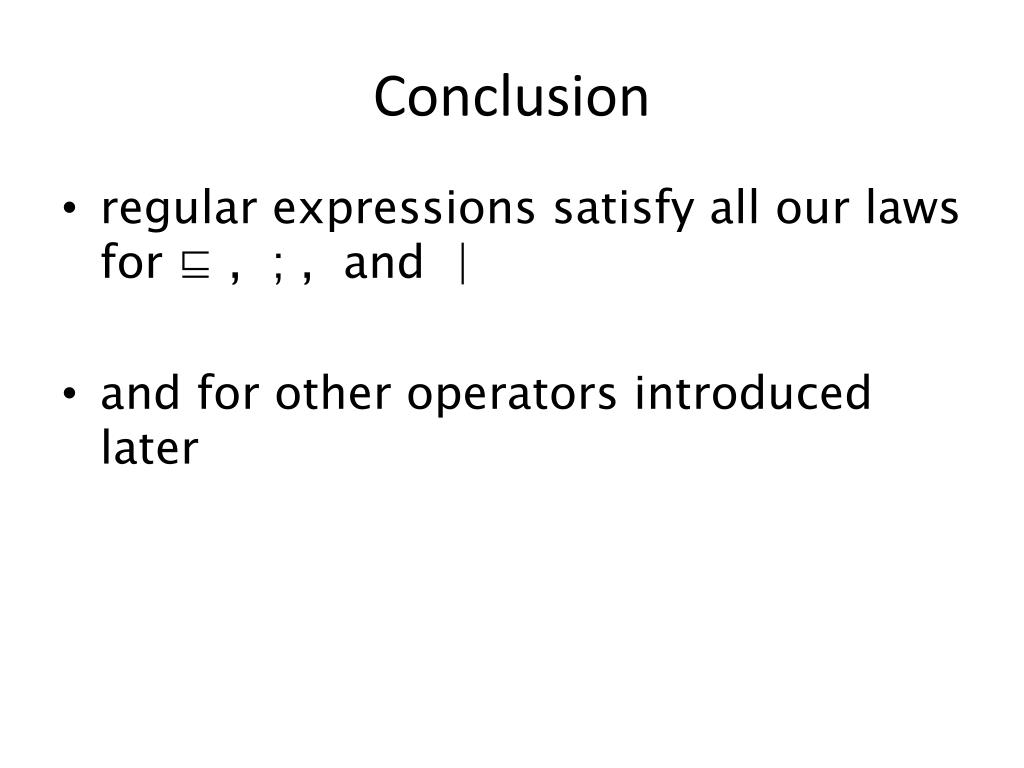 Conclusion

• regular expressions satisfy all our laws for $\sqsubseteq$ , ; , and |

• and for other operators introduced later